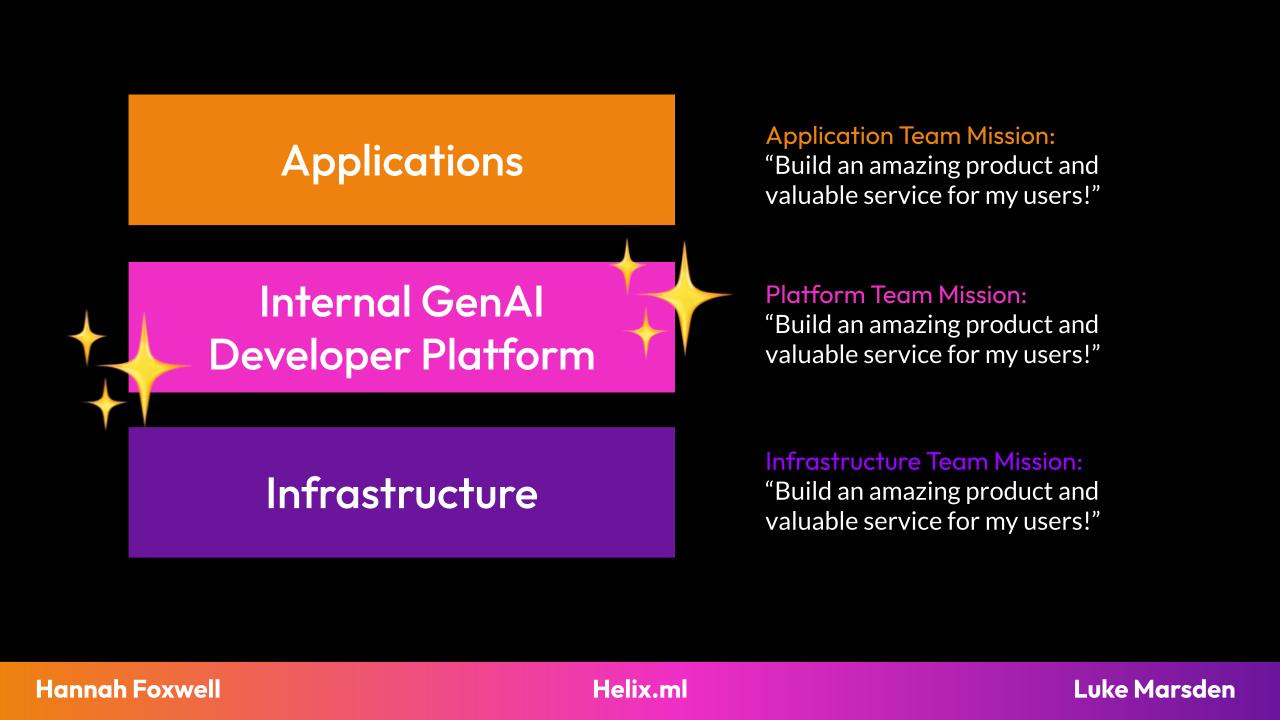 Applications

Application Team Mission:
“Build an amazing product and valuable service for my users!”

Internal GenAI Developer Platform

Platform Team Mission:
“Build an amazing product and valuable service for my users!”

Infrastructure

Infrastructure Team Mission:
“Build an amazing product and valuable service for my users!”

Hannah Foxwell Helix.ml Luke Marsden